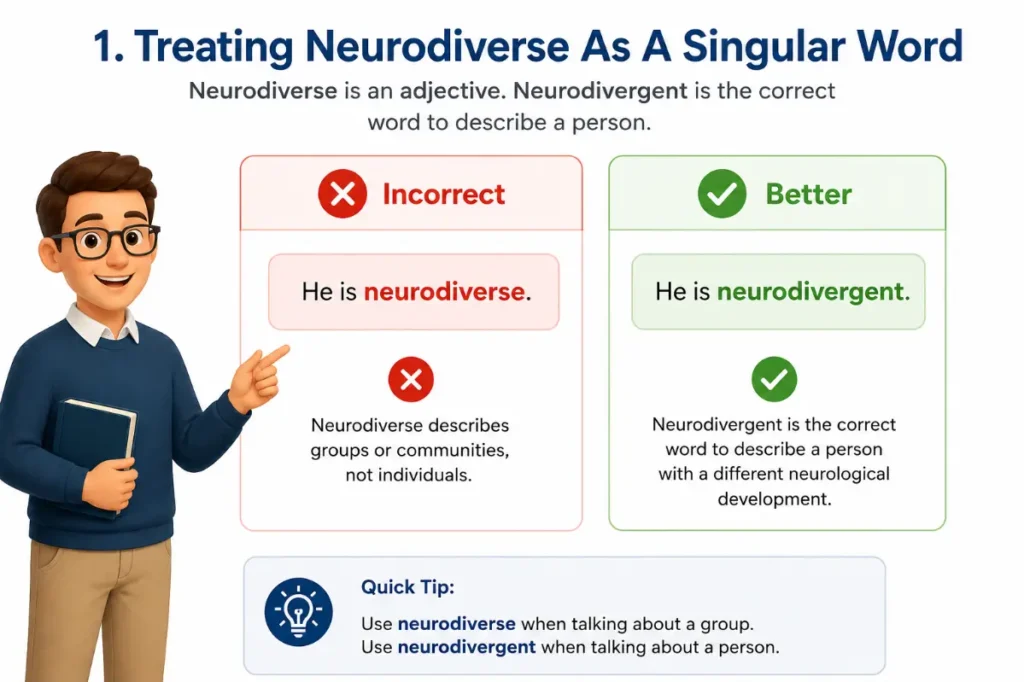 1. Treating Neurodiverse As A Singular Word

Neurodiverse is an adjective. Neurodivergent is the correct word to describe a person.

Incorrect

He is neurodiverse.

Neurodiverse describes groups or communities, not individuals.

Better

He is neurodivergent.

Neurodivergent is the correct word to describe a person with a different neurological development.

Quick Tip:

Use neurodiverse when talking about a group.
Use neurodivergent when talking about a person.